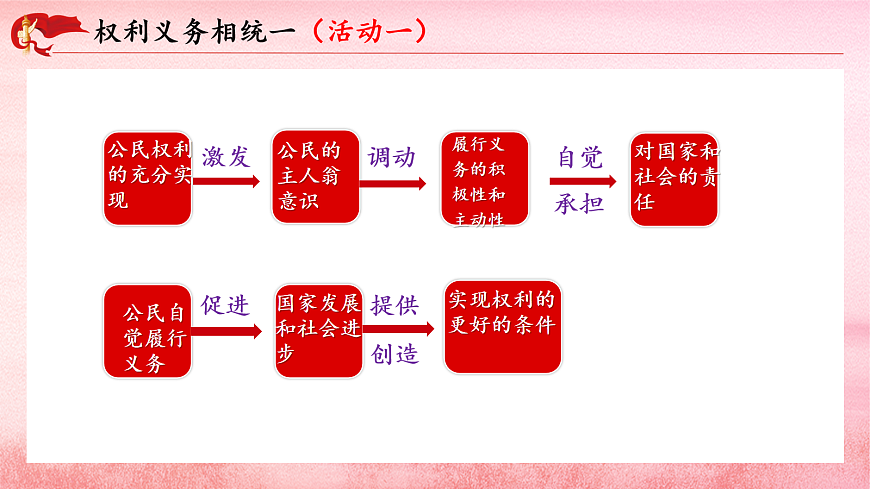 权利义务相统一（活动一）

公民权利的充分实现

激发

公民的主人翁意识

调动

履行义务的积极性和主动性

自觉

承担

对国家和社会的责任

公民自觉履行义务

促进

国家发展和社会进步

提供

创造

实现权利的更好的条件